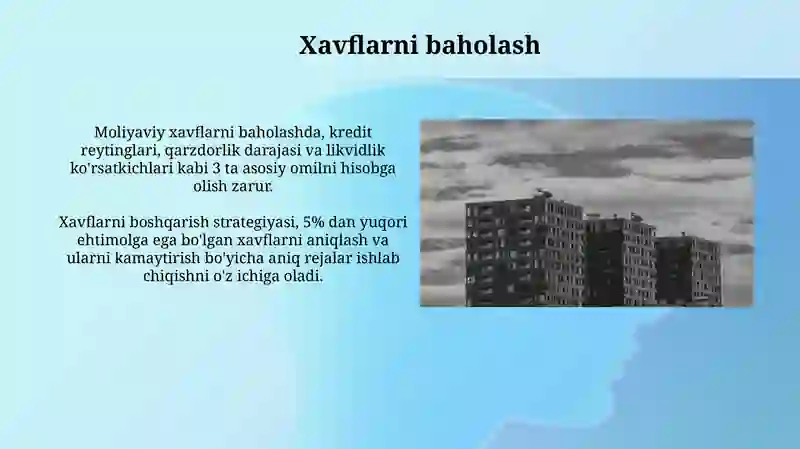 Xavflarni baholash

Moliyaviy xavflarni baholashda, kredit reytinglari, qarzdorlik darajasi va likvidlik ko'rsatkichlari kabi 3 ta asosiy omilni hisobga olish zarur.

Xavflarni boshqarish strategiyasi, 5% dan yuqori ehtimolga ega bo'lgan xavflarni aniqlash va ularni kamaytirish bo'yicha aniq rejalar ishlab chiqishni o'z ichiga oladi.